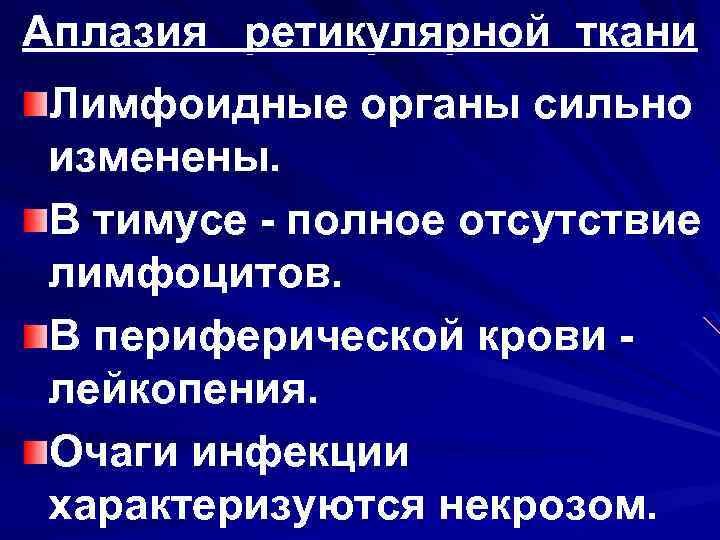 Аплазия ретикулярной ткани

Лимфоидные органы сильно изменены.

В тимусе - полное отсутствие лимфоцитов.

В периферической крови - лейкопения.

Очаги инфекции характеризуются некрозом.